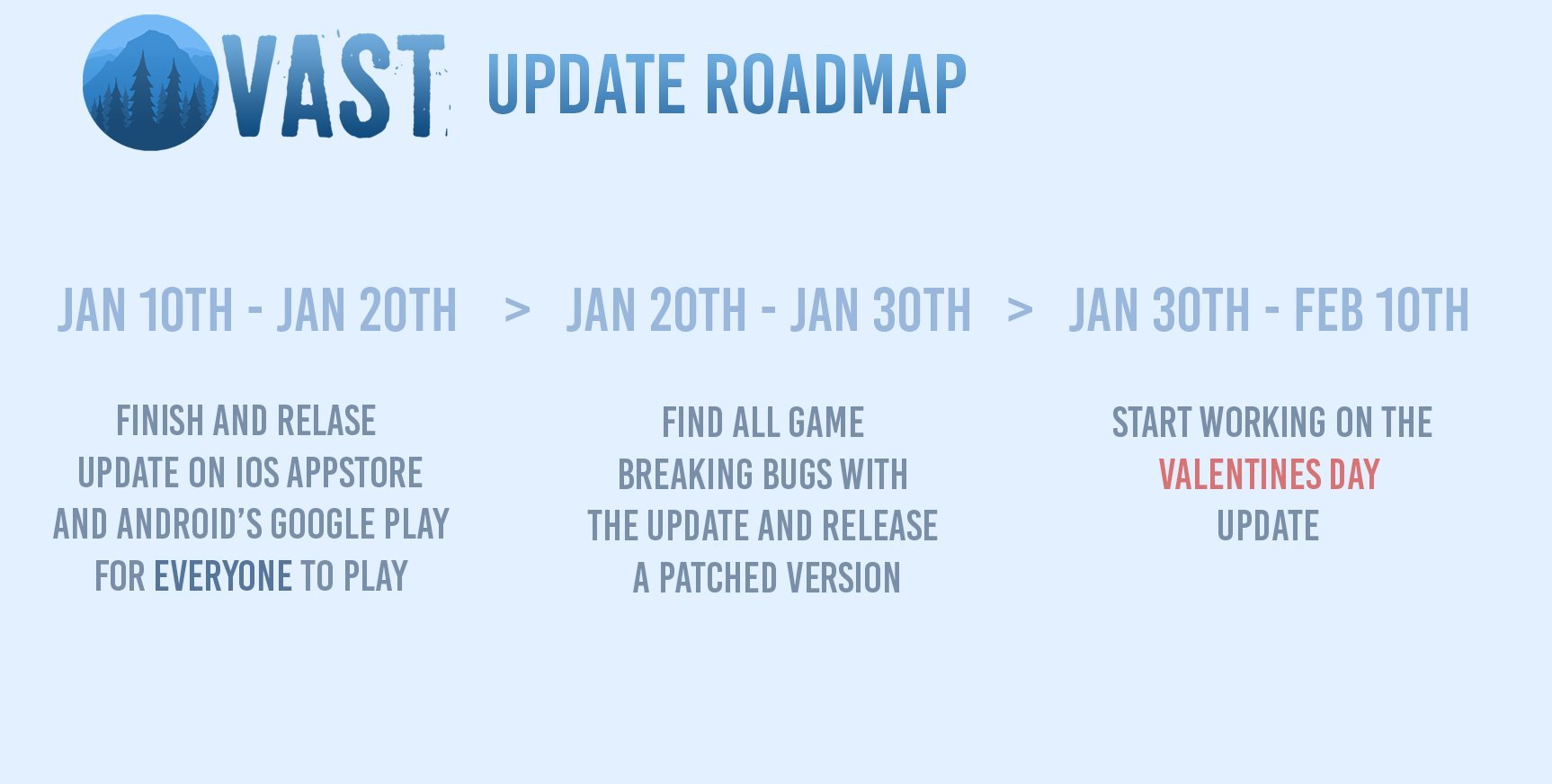 VAST UPDATE ROADMAP

JAN 10TH - JAN 20TH > JAN 20TH - JAN 30TH > JAN 30TH - FEB 10TH

FINISH AND RELASE UPDATE ON IOS APPSTORE AND ANDROID'S GOOGLE PLAY FOR EVERYONE TO PLAY

FIND ALL GAME BREAKING BUGS WITH THE UPDATE AND RELEASE A PATCHED VERSION

START WORKING ON THE VALENTINES DAY UPDATE